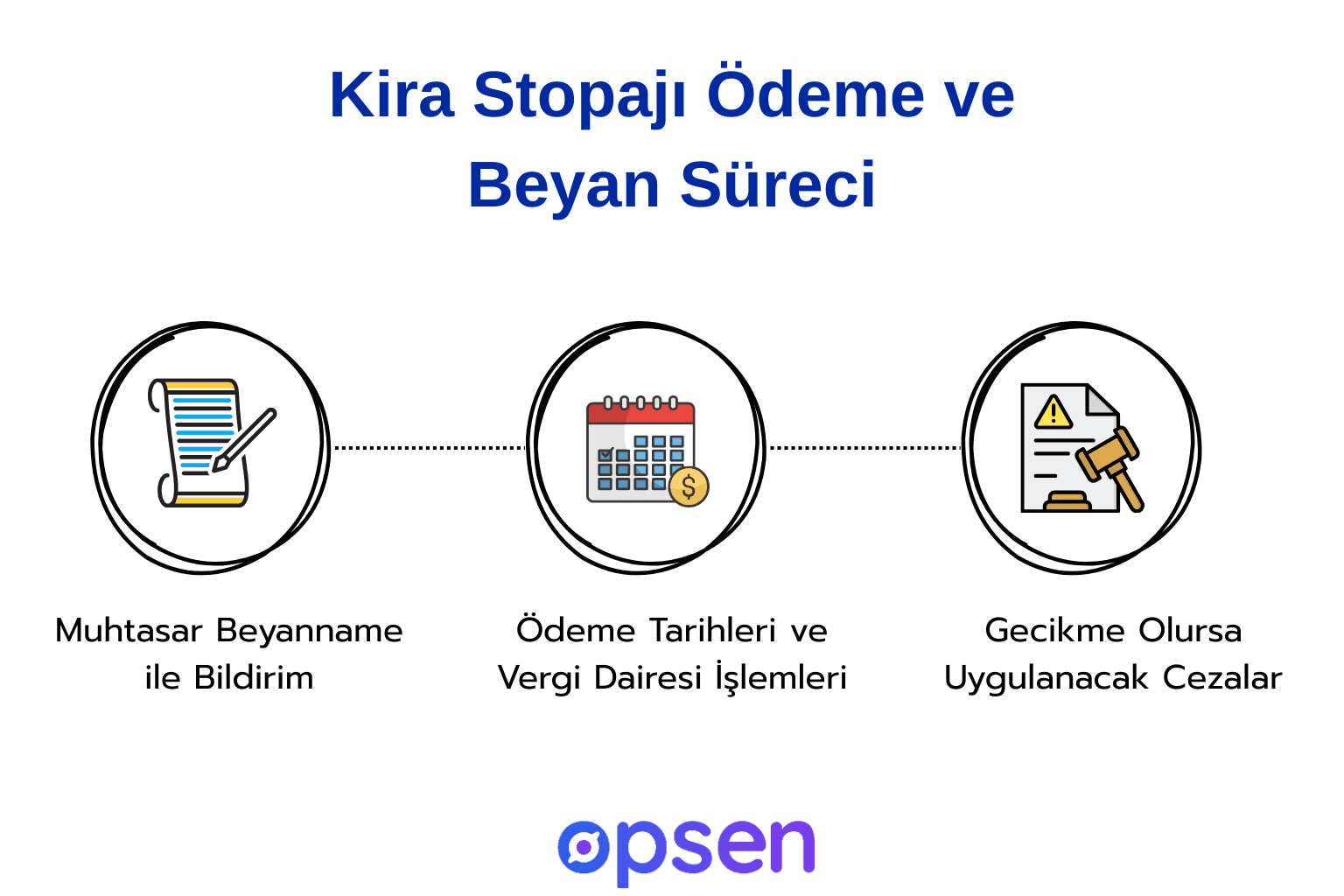 Kira Stopajı Ödeme ve Beyan Süreci

Muhtasar Beyanname ile Bildirim

Ödeme Tarihleri ve Vergi Dairesi İşlemleri

Gecikme Olursa Uygulanacak Cezalar

opsen